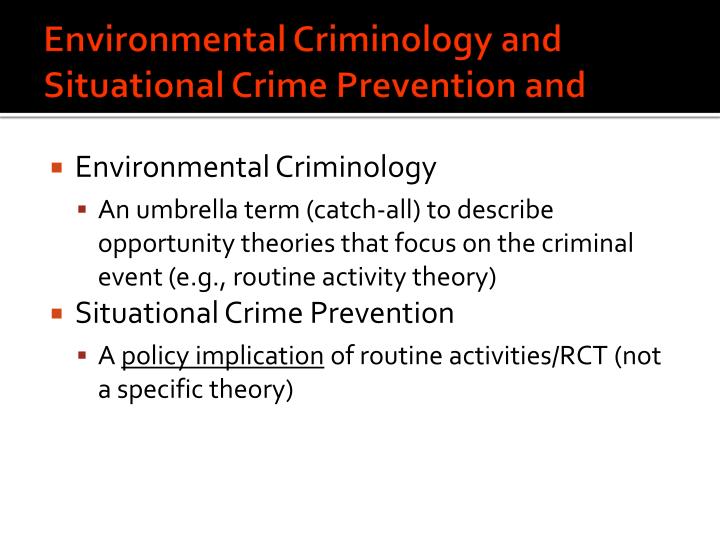 Environmental Criminology and Situational Crime Prevention and

Environmental Criminology

An umbrella term (catch-all) to describe opportunity theories that focus on the criminal event (e.g., routine activity theory)

Situational Crime Prevention

A policy implication of routine activities/RCT (not a specific theory)